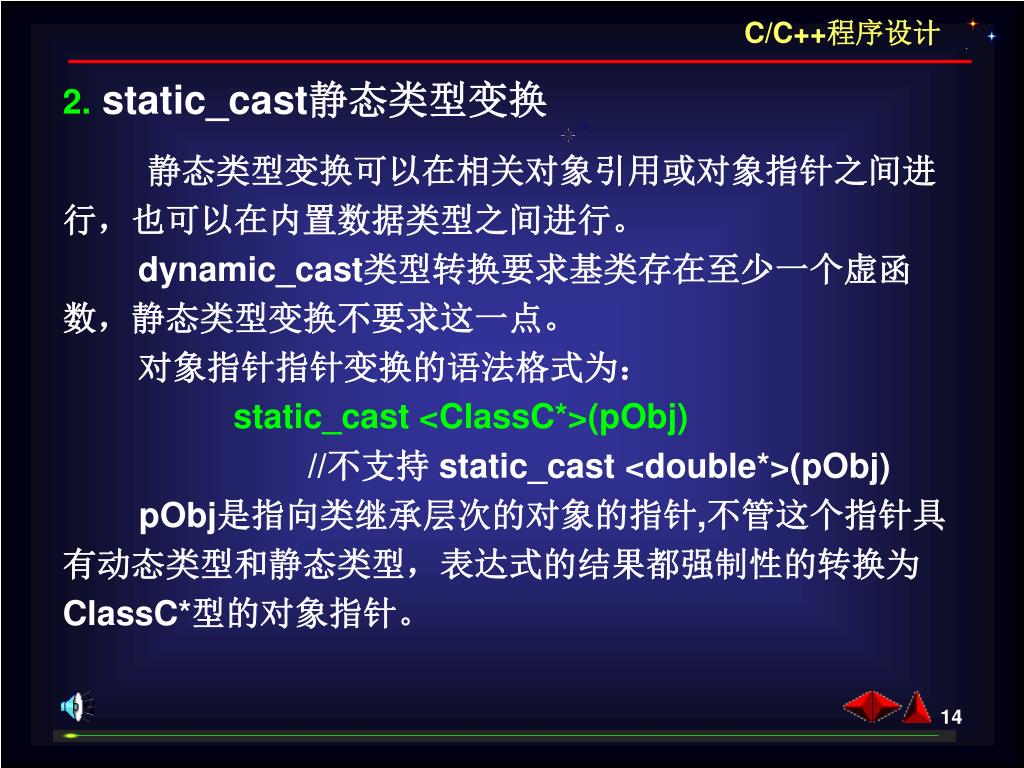 C/C++程序设计

2. static_cast静态类型变换

静态类型变换可以在相关对象引用或对象指针之间进行，也可以在内置数据类型之间进行。

dynamic_cast类型转换要求基类存在至少一个虚函数，静态类型变换不要求这一点。

对象指针指针变换的语法格式为：

static_cast <ClassC*>(pObj)

//不支持 static_cast <double*>(pObj)

pObj是指向类继承层次的对象的指针,不管这个指针具有动态类型和静态类型，表达式的结果都强制性的转换为ClassC*型的对象指针。

14